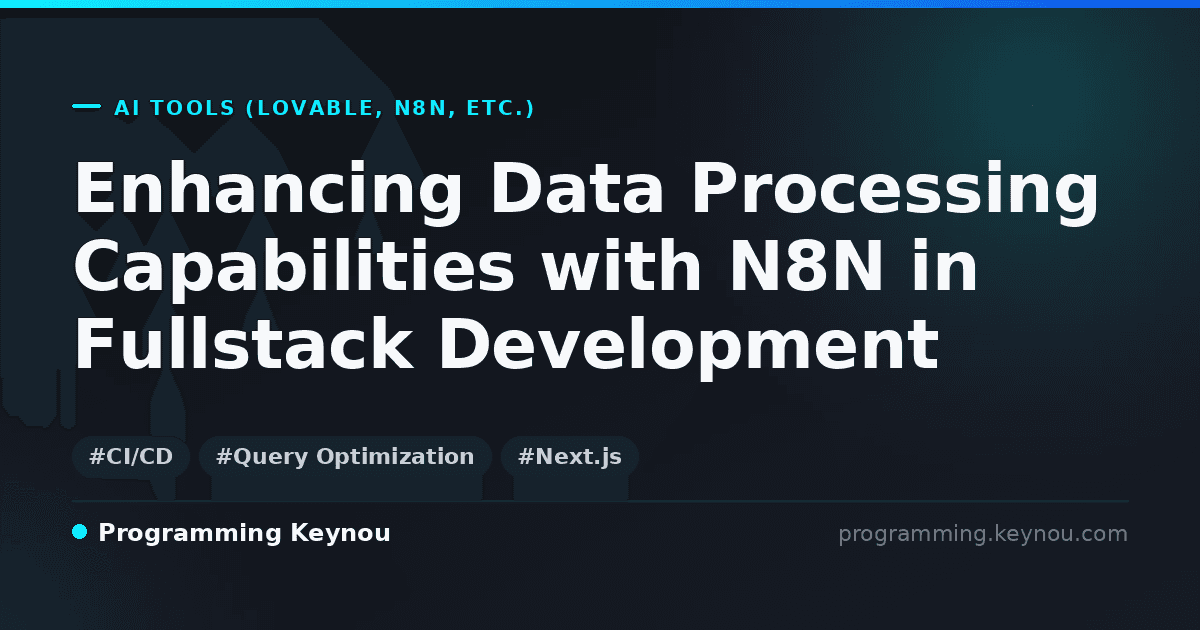 AI TOOLS (LOVABLE, N8N, ETC.)

Enhancing Data Processing Capabilities with N8N in Fullstack Development

#CI/CD #Query Optimization #Next.js

Programming Keynou

programming.keynou.com